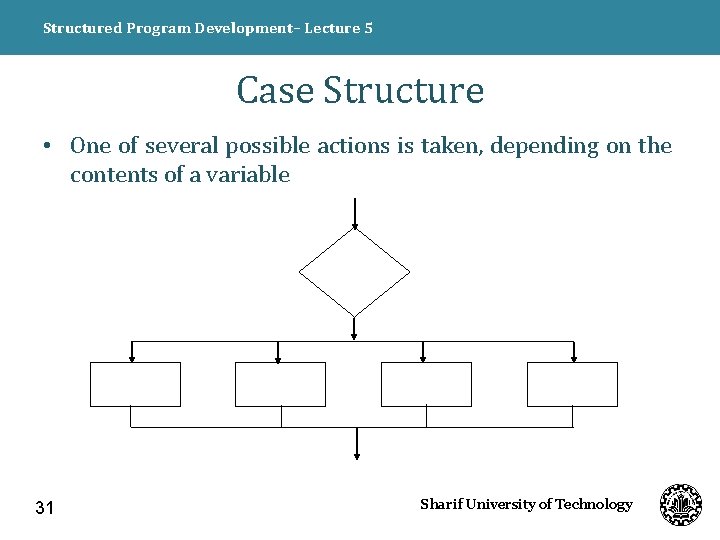 Structured Program Development– Lecture 5

Case Structure

• One of several possible actions is taken, depending on the contents of a variable

31

Sharif University of Technology